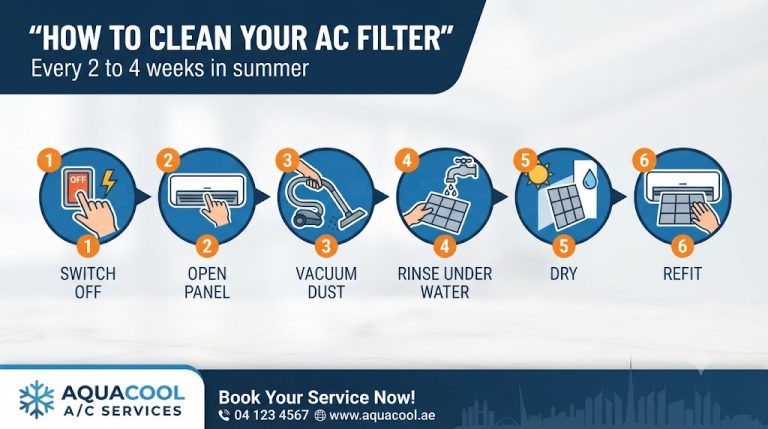 "HOW TO CLEAN YOUR AC FILTER"
Every 2 to 4 weeks in summer

1 OFF 1 SWITCH OFF

2 2 OPEN PANEL

3 3 VACUUM DUST

4 4 RINSE UNDER WATER

5 5 DRY

6 6 REFIT

AQUACOOL
A/C SERVICES

Book Your Service Now!
04 123 4567 www.aquacool.ae